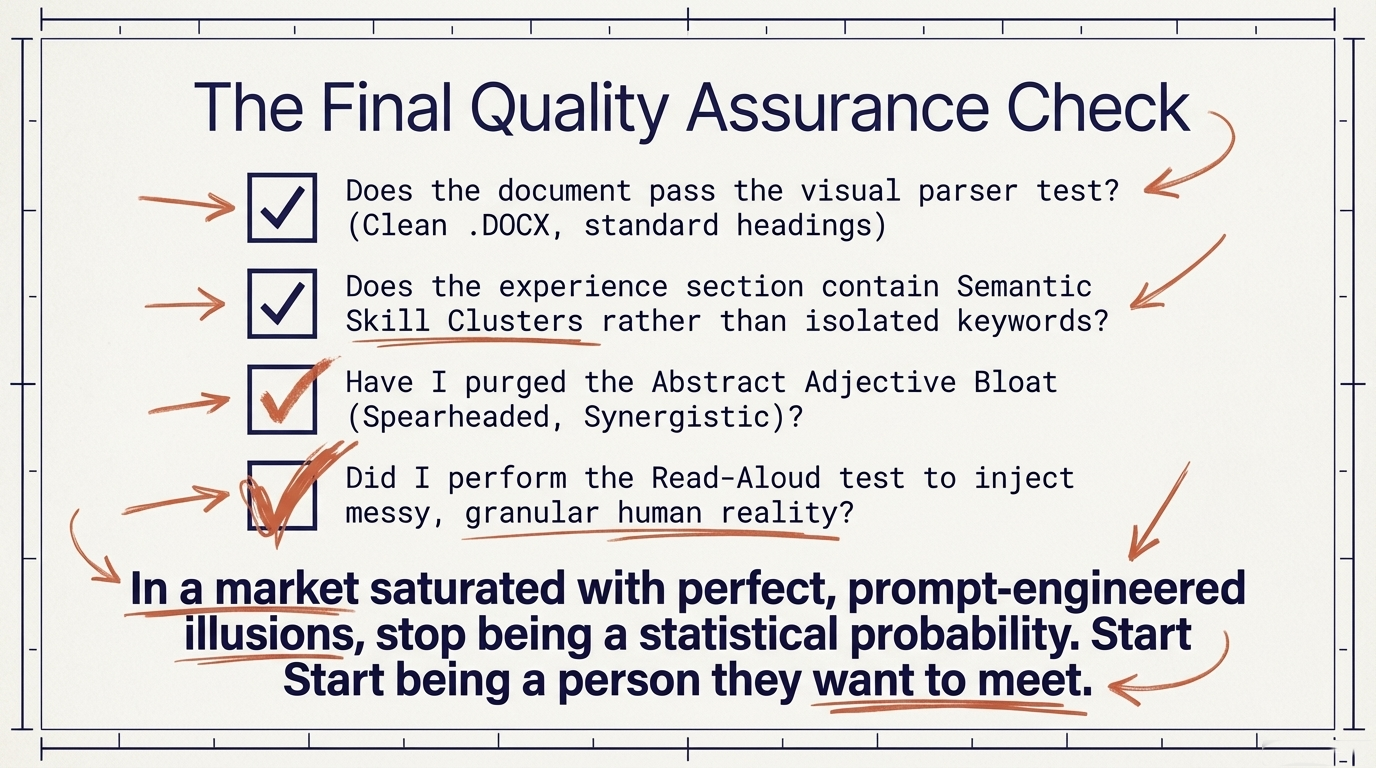 The Final Quality Assurance Check

Does the document pass the visual parser test? (Clean .DOCX, standard headings)

Does the experience section contain Semantic Skill Clusters rather than isolated keywords?

Have I purged the Abstract Adjective Bloat (Spearheaded, Synergistic)?

Did I perform the Read-Aloud test to inject messy, granular human reality?

In a market saturated with perfect, prompt-engineered illusions, stop being a statistical probability. Start Start being a person they want to meet.